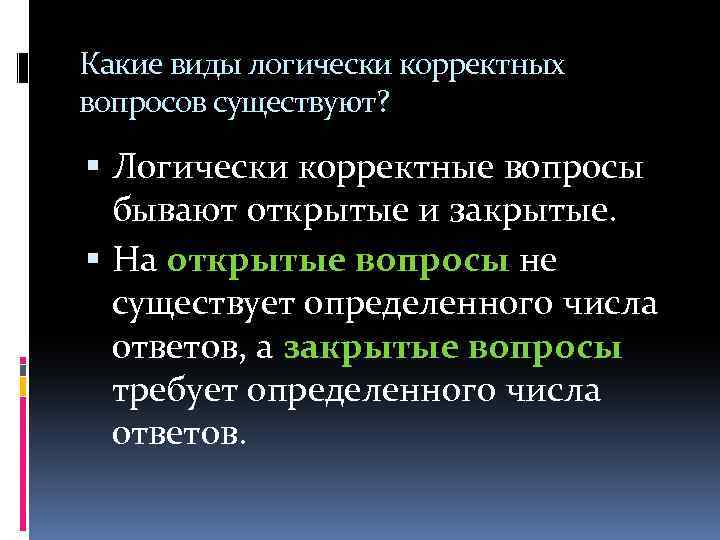 Какие виды логически корректных вопросов существуют?

▪ Логически корректные вопросы бывают открытые и закрытые.

▪ На открытые вопросы не существует определенного числа ответов, а закрытые вопросы требует определенного числа ответов.